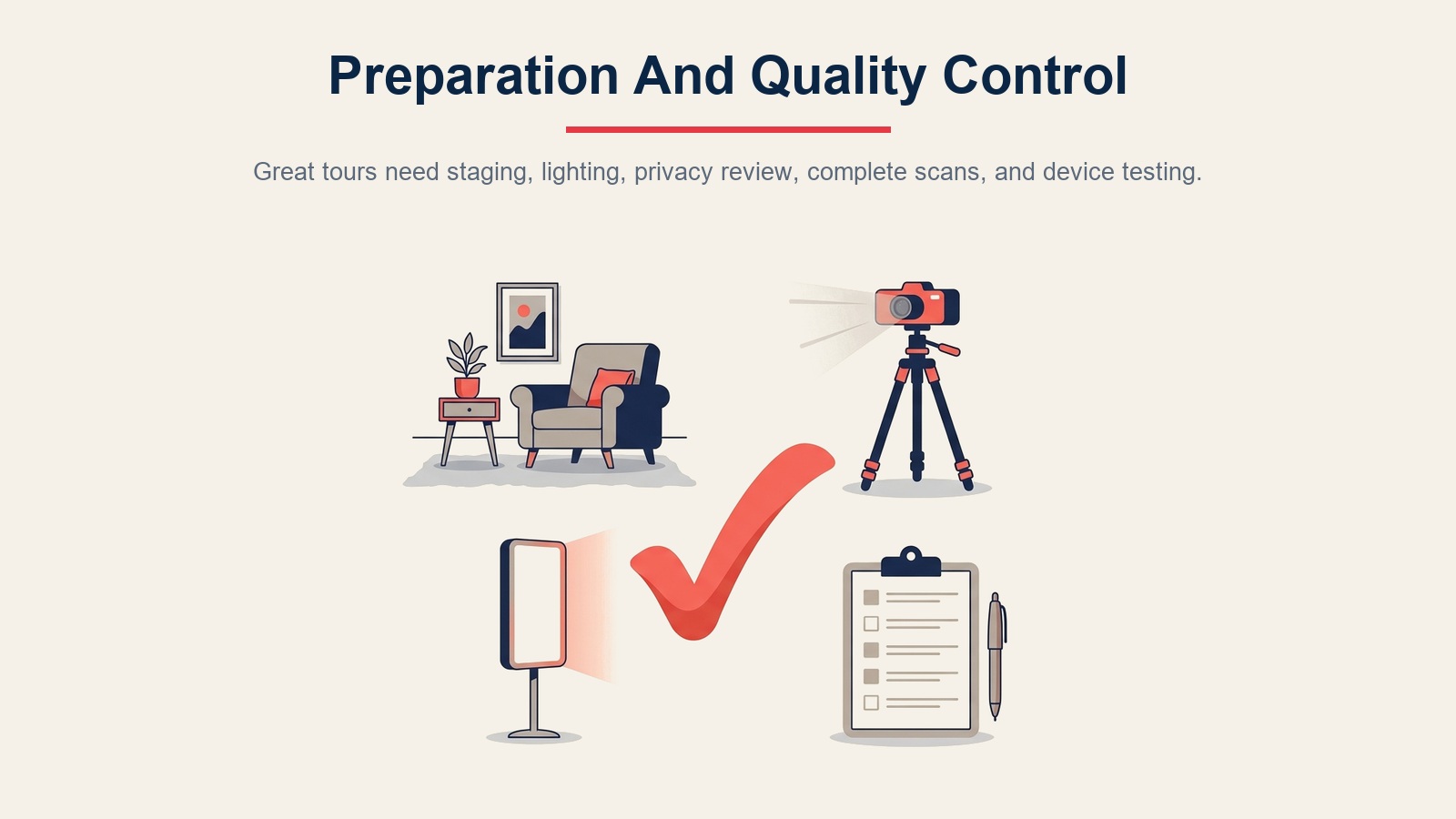 Preparation And Quality Control

Great tours need staging, lighting, privacy review, complete scans, and device testing.